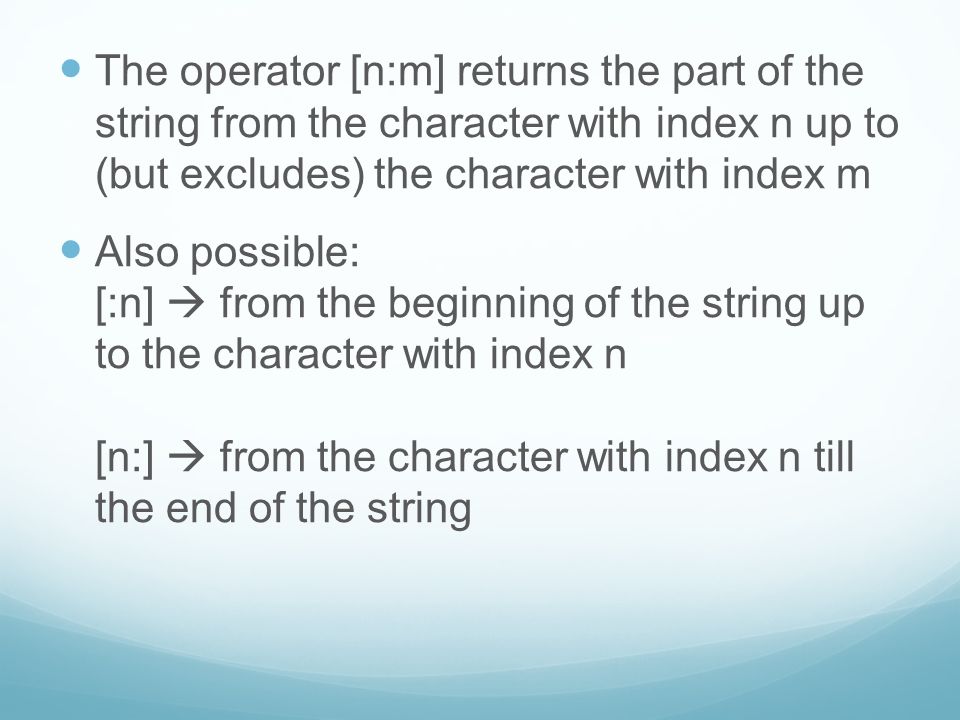 - The operator [n:m] returns the part of the string from the character with index n up to (but excludes) the character with index m

- Also possible:
[:n] → from the beginning of the string up to the character with index n

[n:] → from the character with index n till the end of the string